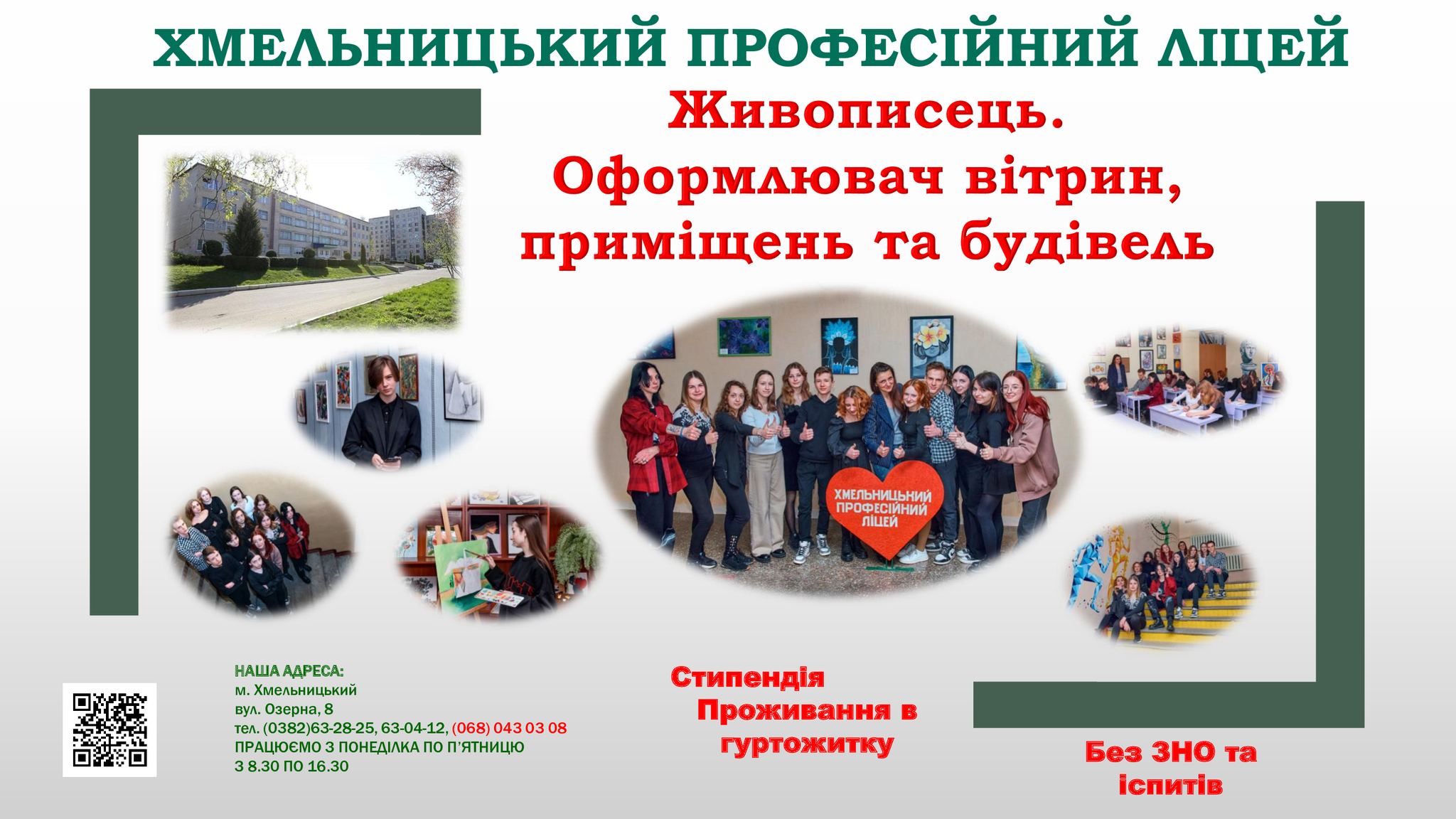 ХМЕЛЬНИЦЬКИЙ ПРОФЕСІЙНИЙ ЛІЦЕЙ

Живописець.
Оформлювач вітрин, приміщень та будівель

ХМЕЛЬНИЦЬКИЙ ПРОФЕСІЙНИЙ ЛІЦЕЙ

НАША АДРЕСА:
м. Хмельницький
вул. Озерна, 8
тел. (0382)63-28-25, 63-04-12, (068) 043 03 08
ПРАЦЮЄМО З ПОНЕДІЛКА ПО П'ЯТНИЦЮ
З 8.30 ПО 16.30

Стипендія
Проживання в гуртожитку

Без ЗНО та іспитів